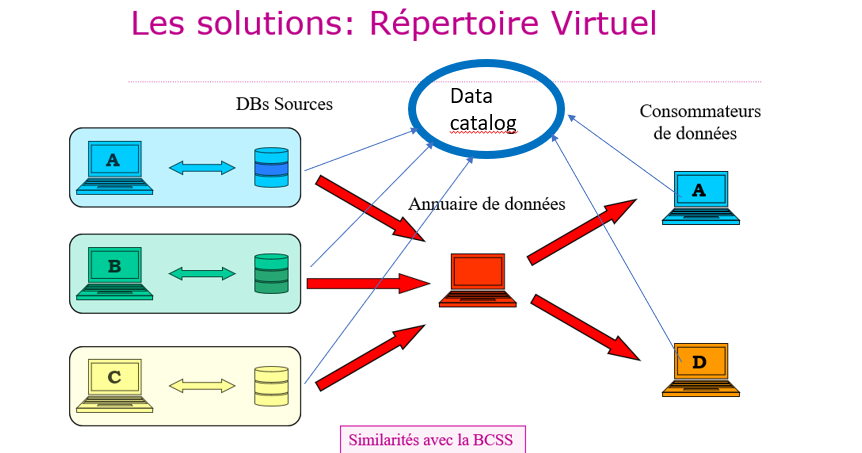 Les solutions: Répertoire Virtuel

DBs Sources

Data catalog

Consommateurs de données

A

B

C

Annuaire de données

A

D

Similarités avec la BCSS